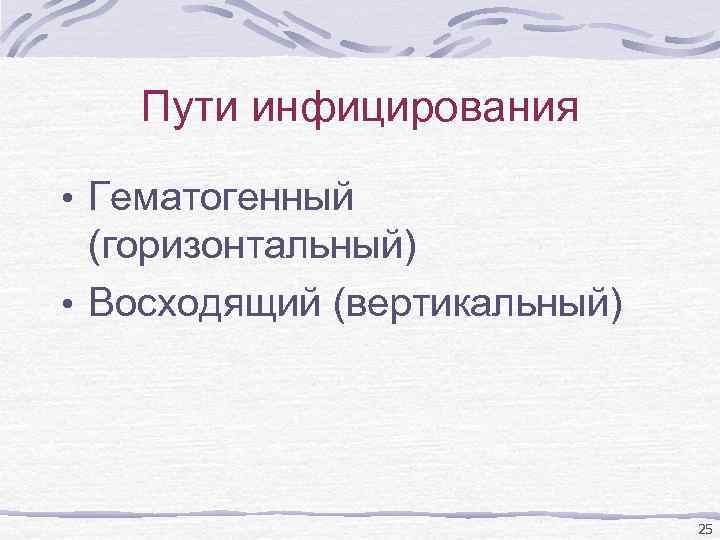 Пути инфицирования

• Гематогенный (горизонтальный)
• Восходящий (вертикальный)

25